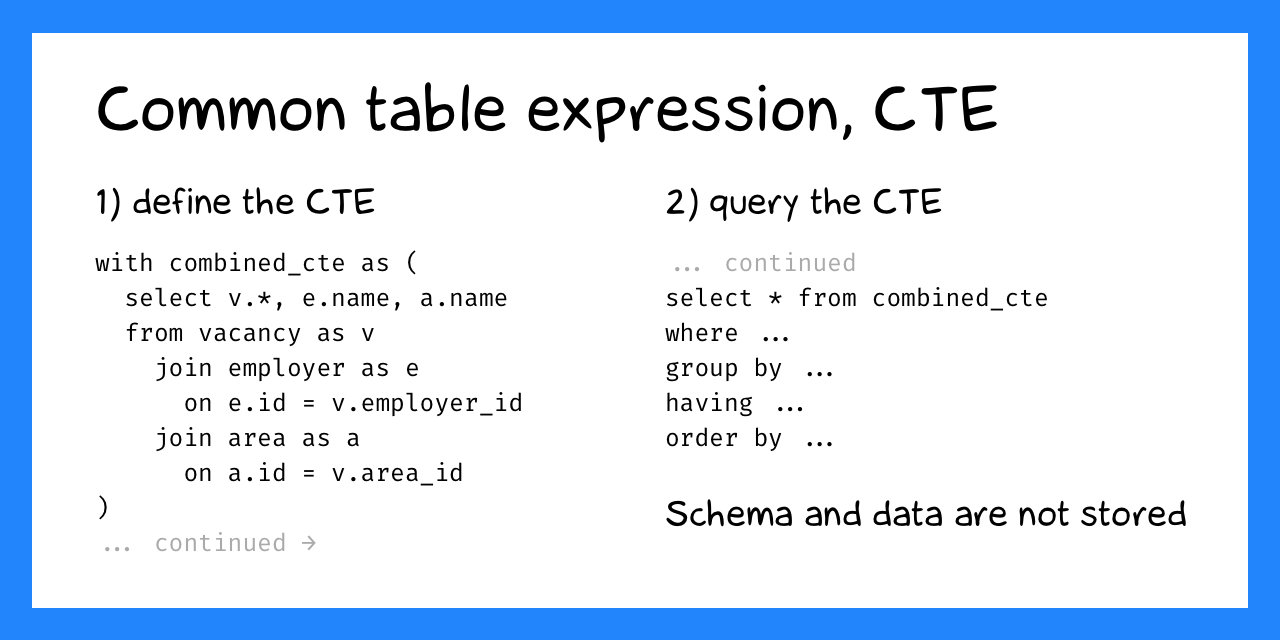 Common table expression, CTE

1) define the CTE

with combined_cte as (
  select v.*, e.name, a.name
  from vacancy as v
    join employer as e
      on e.id = v.employer_id
    join area as a
      on a.id = v.area_id
)
... continued →

2) query the CTE

... continued
select * from combined_cte
where ...
group by ...
having ...
order by ...

Schema and data are not stored